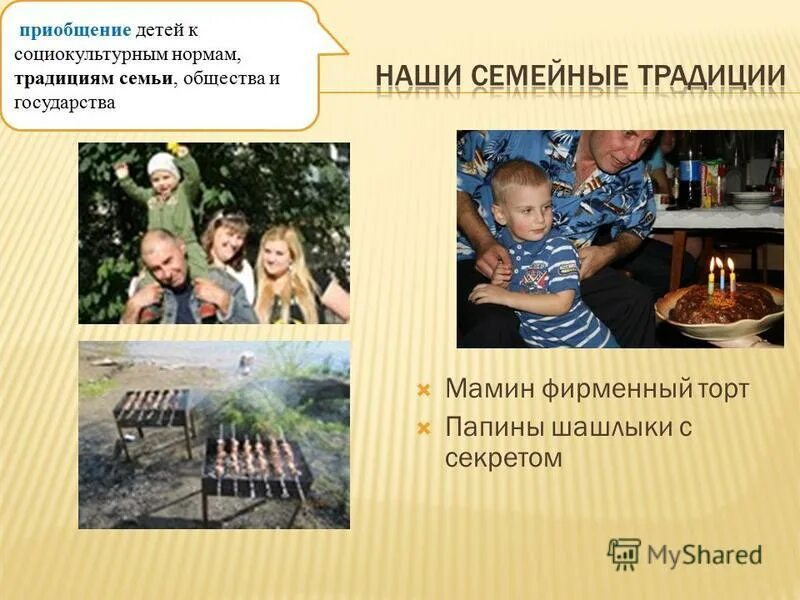 приобщение детей к социокультурным нормам, традициям семьи, общества и государства

НАШИ СЕМЕЙНЫЕ ТРАДИЦИИ

Мамин фирменный торт

Папины шашлыки с секретом

MyShared